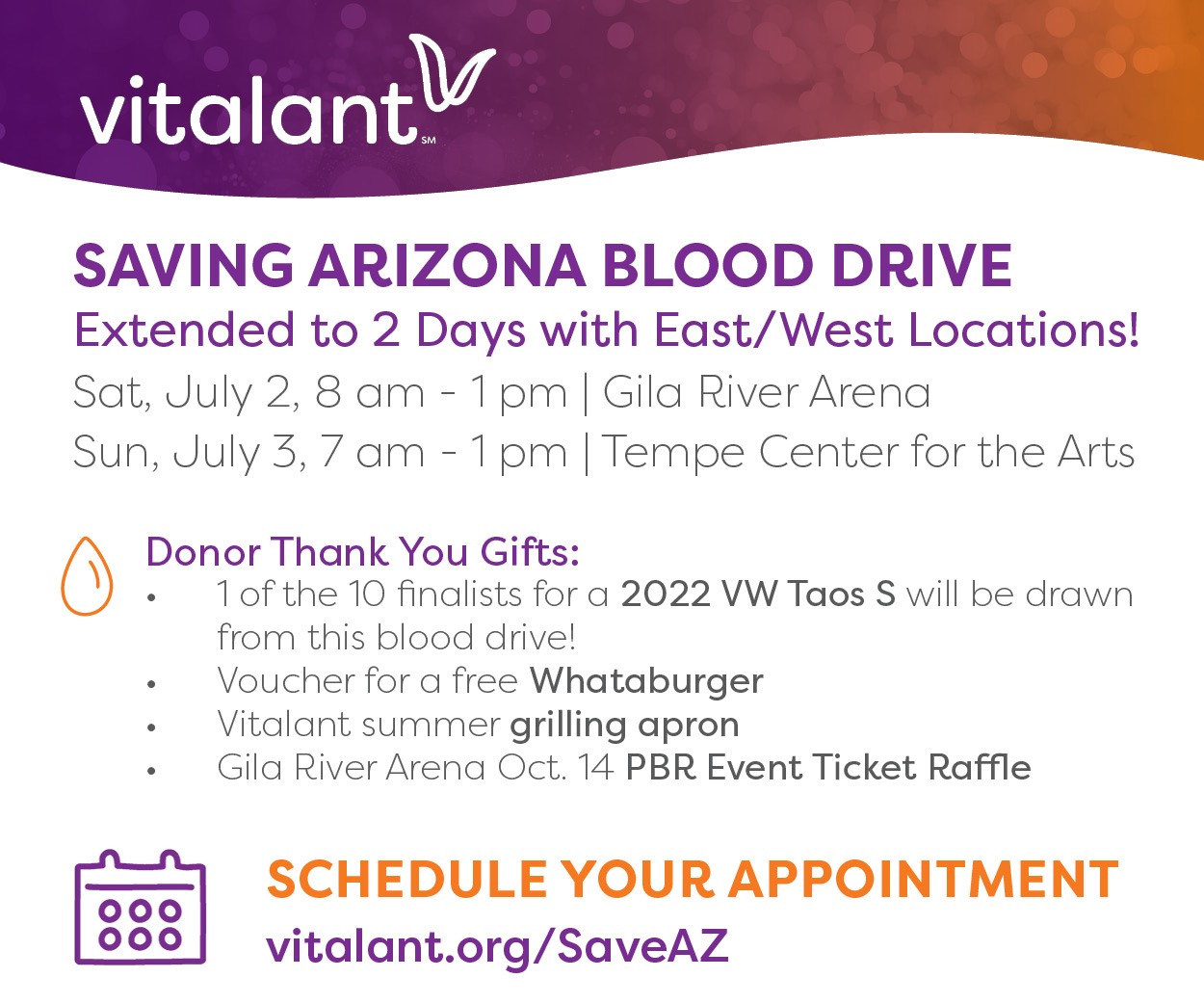 vitalant℠

SAVING ARIZONA BLOOD DRIVE
Extended to 2 Days with East/West Locations!
Sat, July 2, 8 am - 1 pm | Gila River Arena
Sun, July 3, 7 am - 1 pm | Tempe Center for the Arts

Donor Thank You Gifts:
• 1 of the 10 finalists for a 2022 VW Taos S will be drawn from this blood drive!
• Voucher for a free Whataburger
• Vitalant summer grilling apron
• Gila River Arena Oct. 14 PBR Event Ticket Raffle

SCHEDULE YOUR APPOINTMENT
vitalant.org/SaveAZ